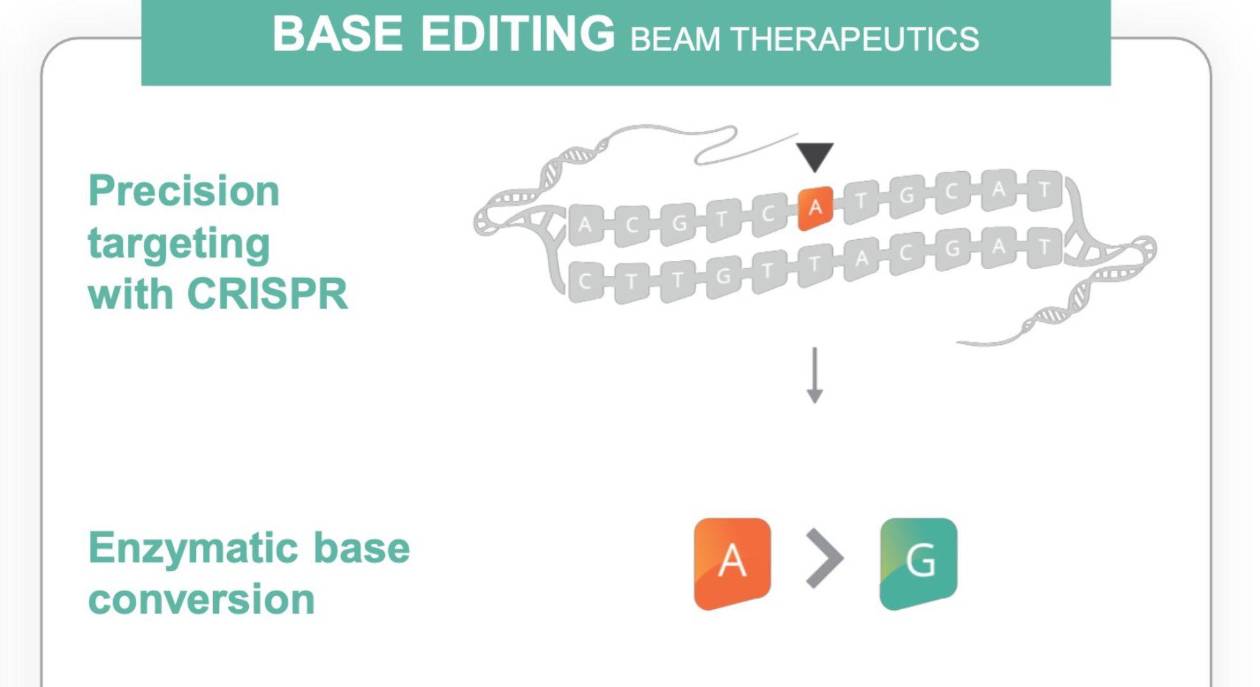 BASE EDITING BEAM THERAPEUTICS

Precision targeting with CRISPR

A C G T C A T G C A T
C T T G T T A C G A T

Enzymatic base conversion

A > G